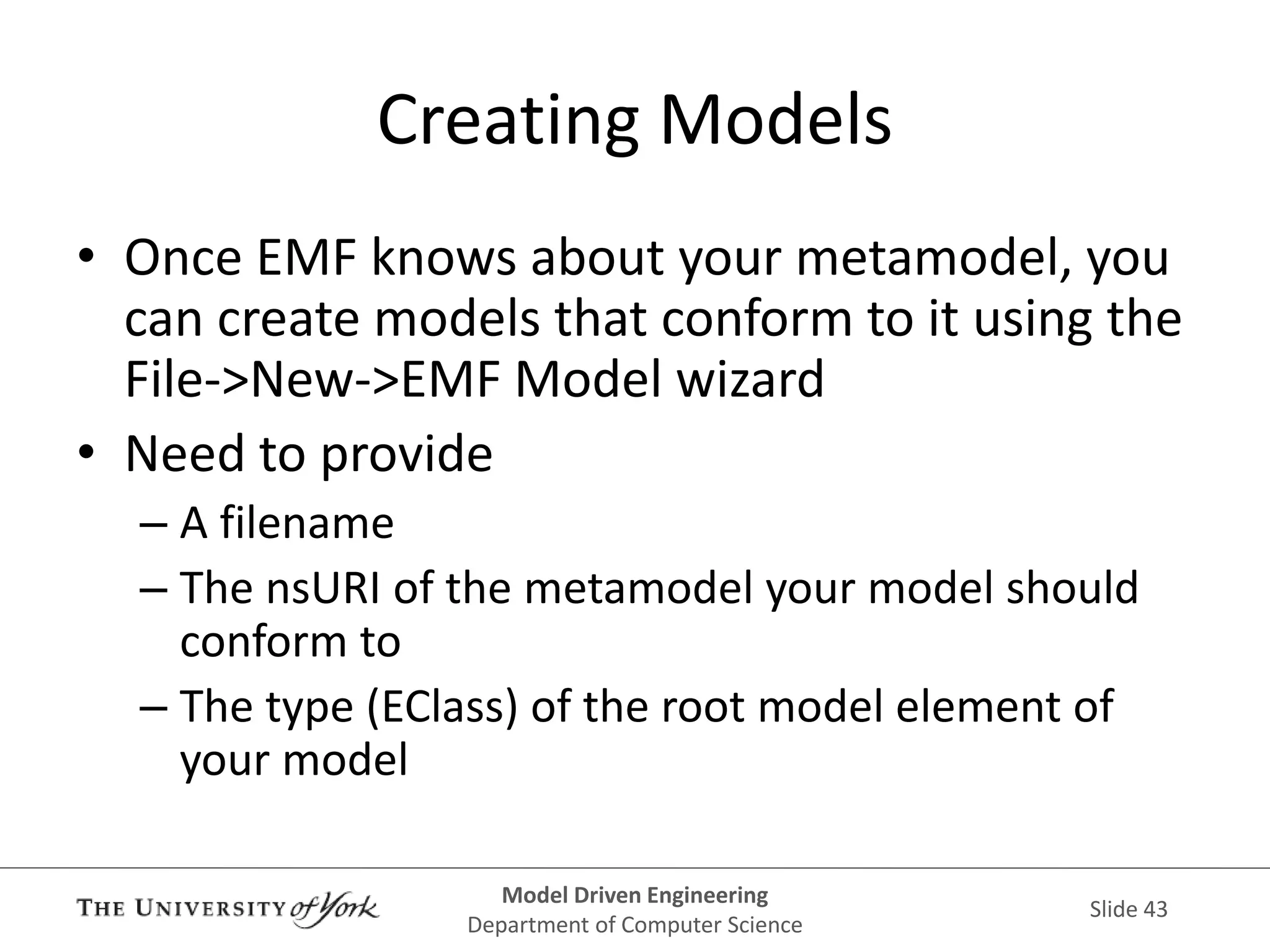 Creating Models

• Once EMF knows about your metamodel, you can create models that conform to it using the File->New->EMF Model wizard

• Need to provide
– A filename
– The nsURI of the metamodel your model should conform to
– The type (EClass) of the root model element of your model

THE UNIVERSITY of York

Model Driven Engineering
Department of Computer Science

Slide 43